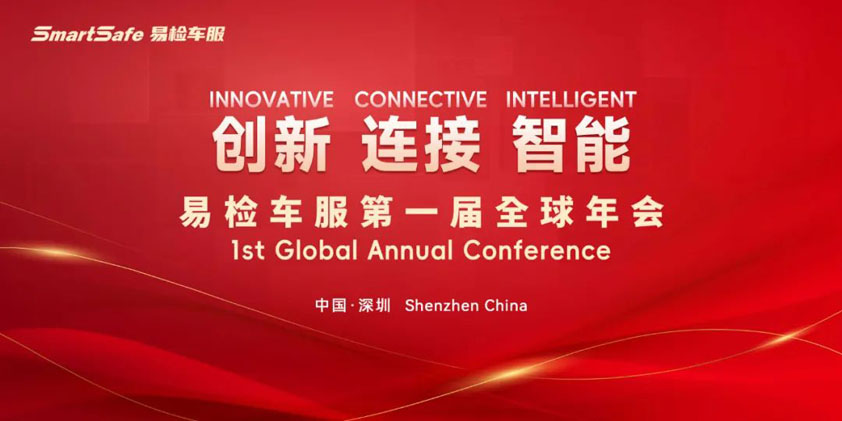 SmartSafe 易检车服

INNOVATIVE CONNECTIVE INTELLIGENT

创新 连接 智能

易检车服第一届全球年会

1st Global Annual Conference

中国·深圳 Shenzhen China